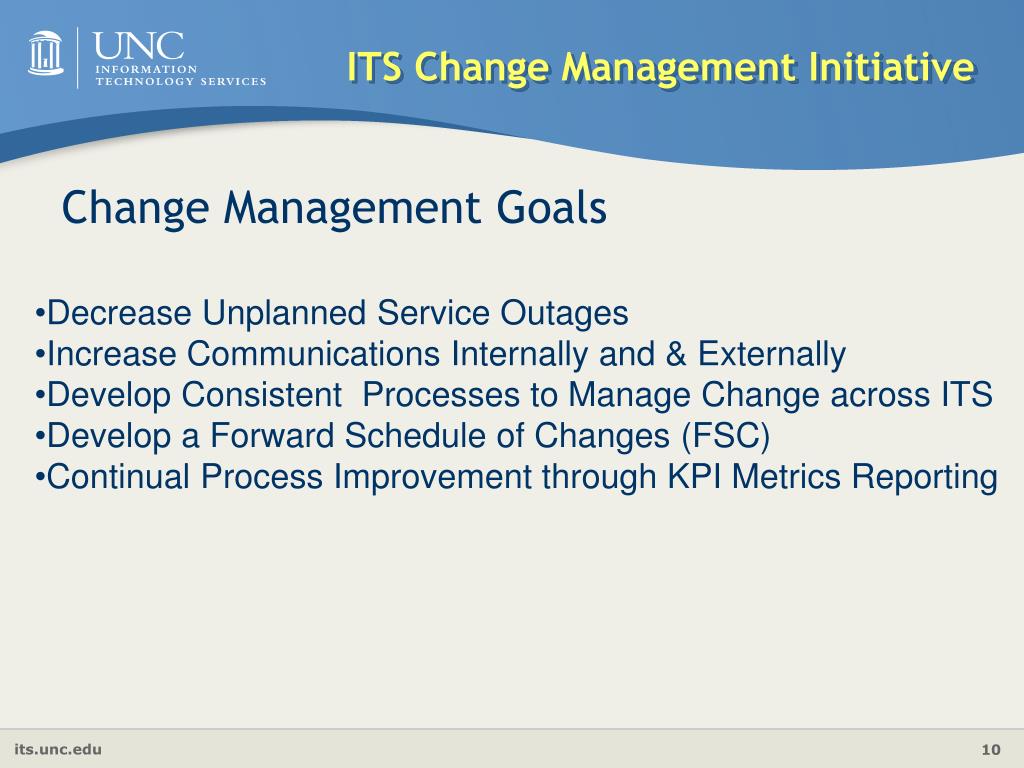 UNC
INFORMATION TECHNOLOGY SERVICES

ITS Change Management Initiative

Change Management Goals

•Decrease Unplanned Service Outages
•Increase Communications Internally and & Externally
•Develop Consistent Processes to Manage Change across ITS
•Develop a Forward Schedule of Changes (FSC)
•Continual Process Improvement through KPI Metrics Reporting

its.unc.edu

10